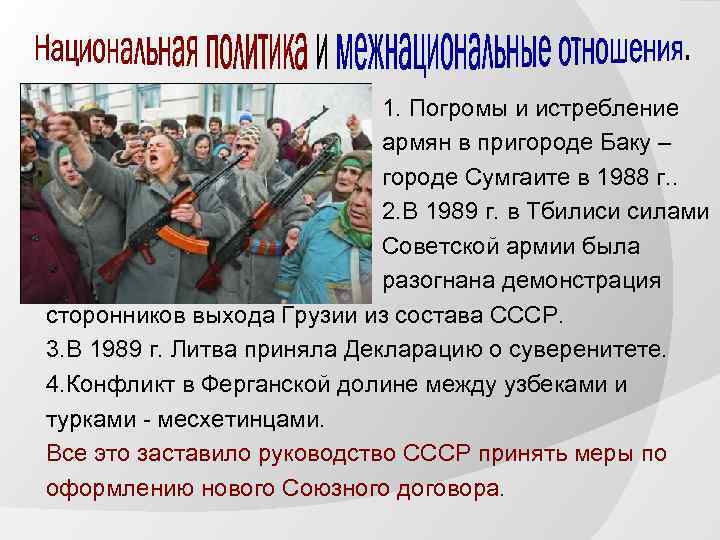 Национальная политика и межнациональные отношения.

1. Погромы и истребление армян в пригороде Баку – городе Сумгаите в 1988 г..
2.В 1989 г. в Тбилиси силами Советской армии была разогнана демонстрация сторонников выхода Грузии из состава СССР.
3.В 1989 г. Литва приняла Декларацию о суверенитете.
4.Конфликт в Ферганской долине между узбеками и турками - месхетинцами.
Все это заставило руководство СССР принять меры по оформлению нового Союзного договора.